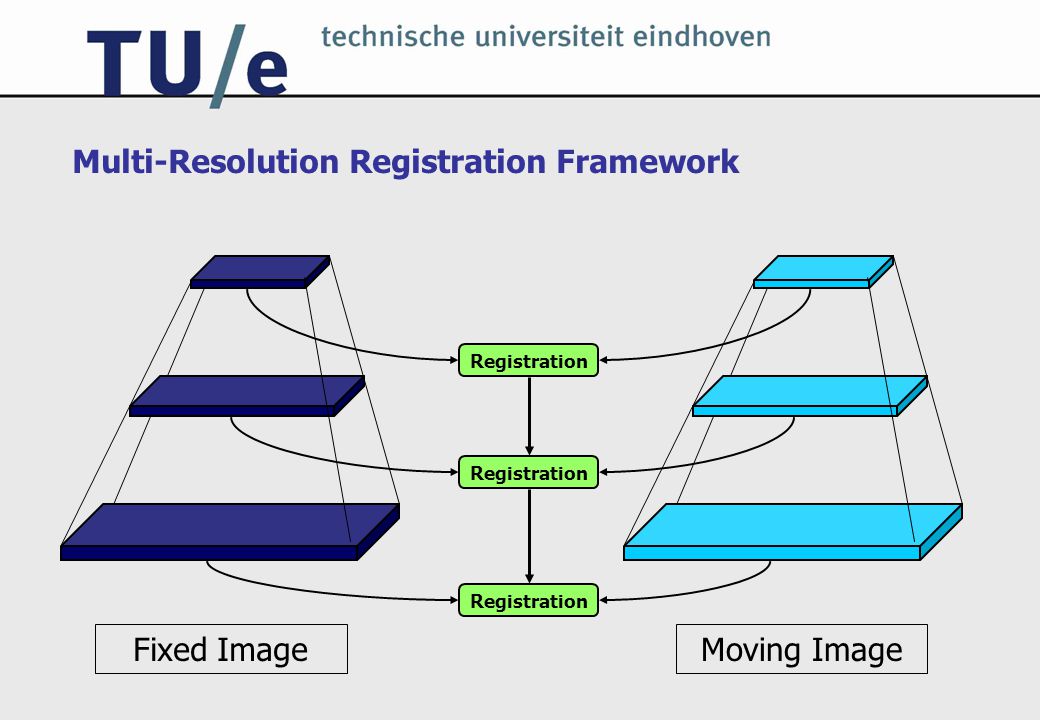 TU/e technische universiteit eindhoven

Multi-Resolution Registration Framework

Registration

Registration

Registration

Fixed Image

Moving Image